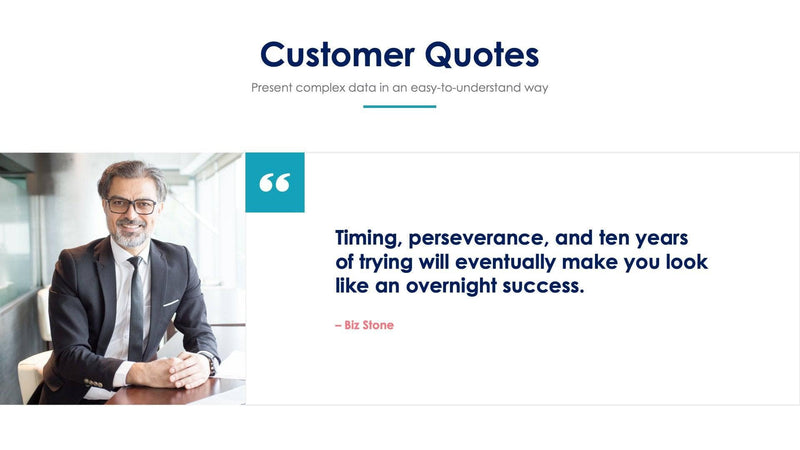 Customer Quotes

Present complex data in an easy-to-understand way

“

Timing, perseverance, and ten years of trying will eventually make you look like an overnight success.

– Biz Stone